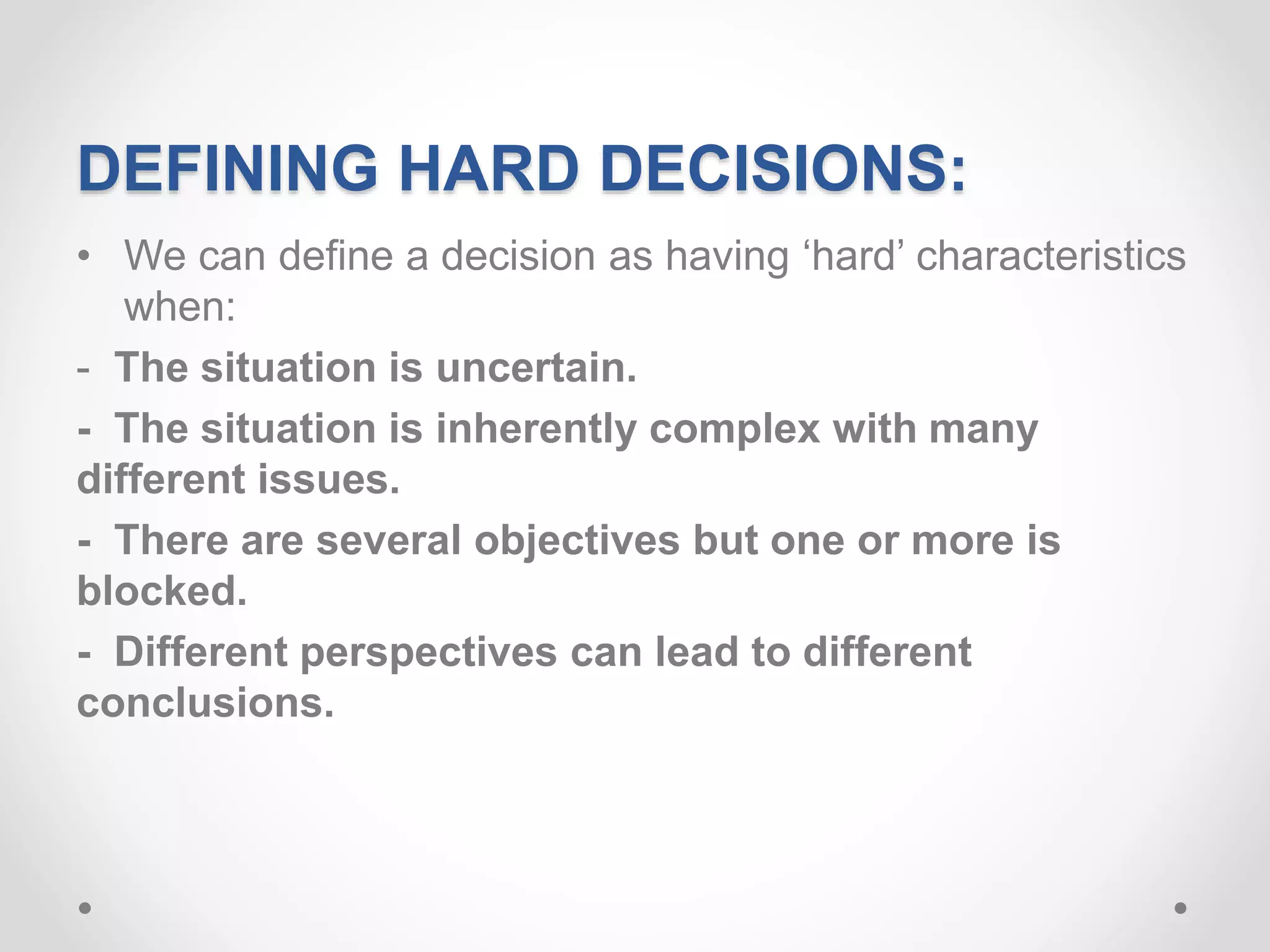 DEFINING HARD DECISIONS:

• We can define a decision as having ‘hard’ characteristics when:

- The situation is uncertain.

- The situation is inherently complex with many different issues.

- There are several objectives but one or more is blocked.

- Different perspectives can lead to different conclusions.